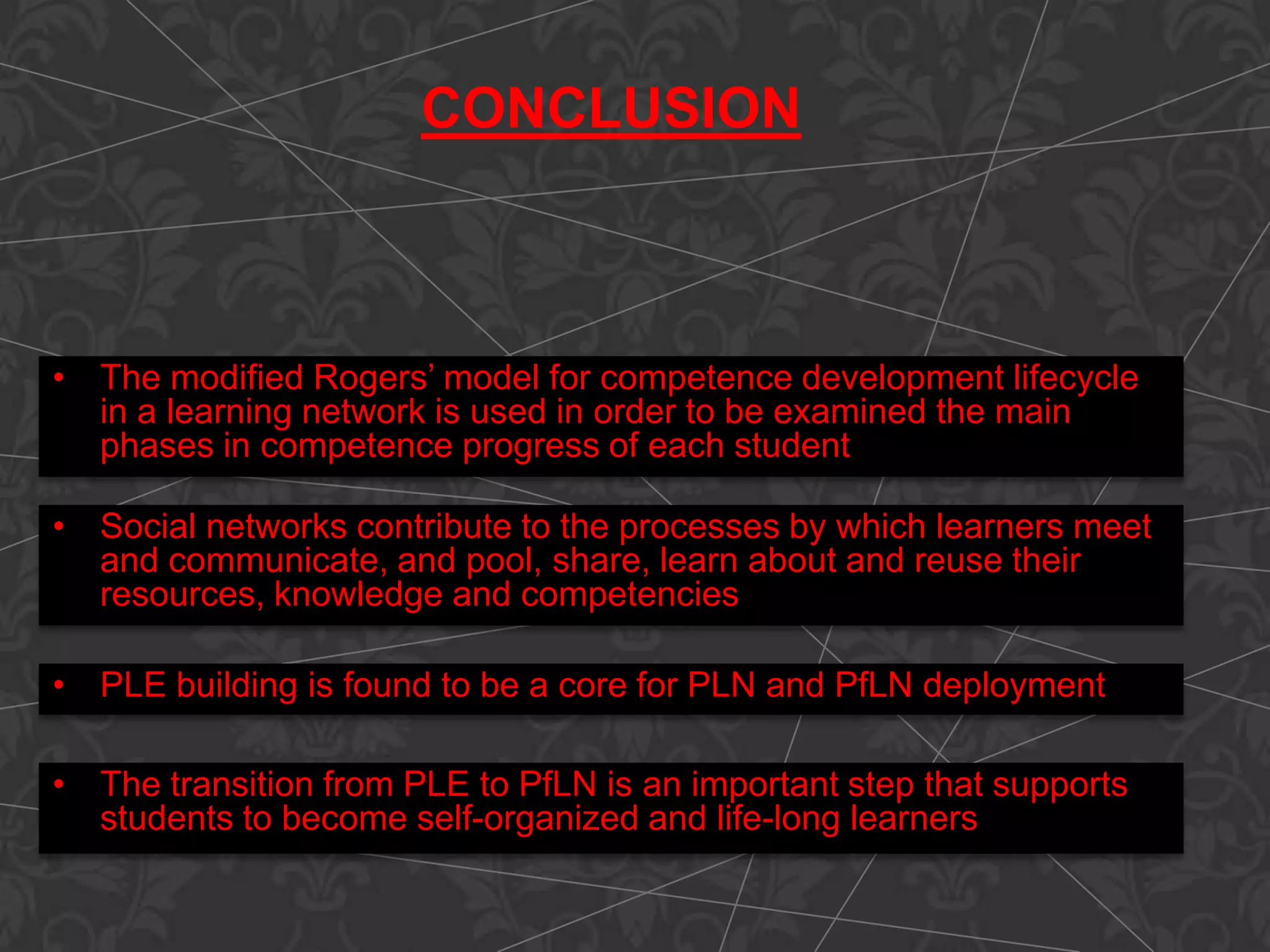 CONCLUSION

• The modified Rogers' model for competence development lifecycle in a learning network is used in order to be examined the main phases in competence progress of each student

• Social networks contribute to the processes by which learners meet and communicate, and pool, share, learn about and reuse their resources, knowledge and competencies

• PLE building is found to be a core for PLN and PfLN deployment

• The transition from PLE to PfLN is an important step that supports students to become self-organized and life-long learners